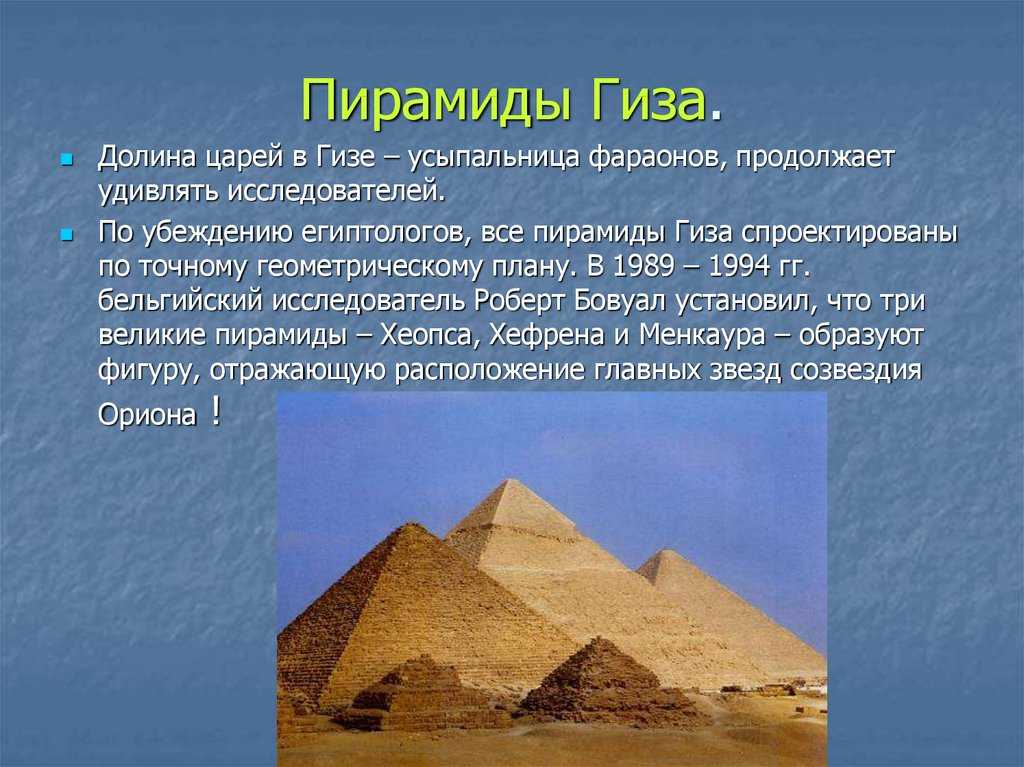 Пирамиды Гиза.

Долина царей в Гизе – усыпальница фараонов, продолжает удивлять исследователей.

По убеждению египтологов, все пирамиды Гиза спроектированы по точному геометрическому плану. В 1989 – 1994 гг. бельгийский исследователь Роберт Бовуал установил, что три великие пирамиды – Хеопса, Хефрена и Менкаура – образуют фигуру, отражающую расположение главных звезд созвездия Ориона !